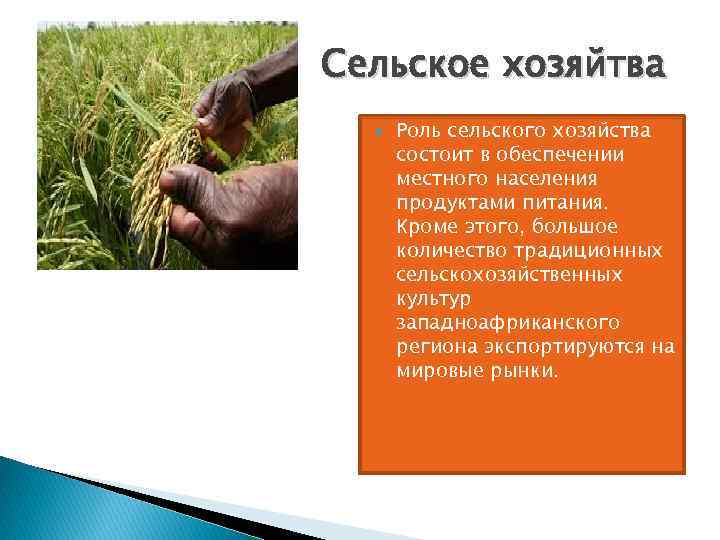 Сельское хозяйтва

Роль сельского хозяйства состоит в обеспечении местного населения продуктами питания. Кроме этого, большое количество традиционных сельскохозяйственных культур западноафриканского региона экспортируются на мировые рынки.